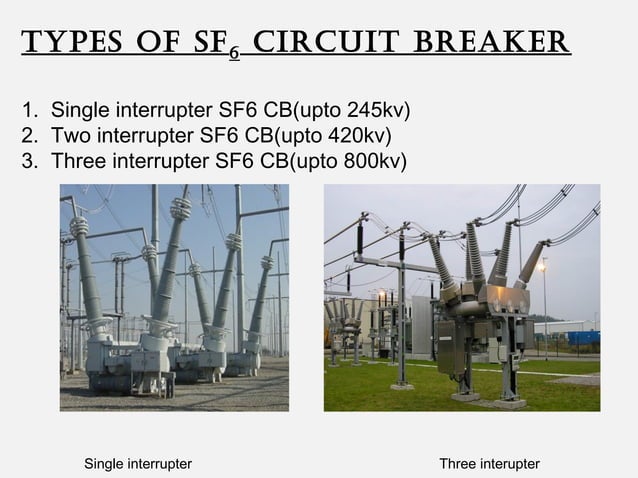 TYPES OF $SF_6$ CIRCUIT BREAKER

1. Single interrupter SF6 CB(upto 245kv)
2. Two interrupter SF6 CB(upto 420kv)
3. Three interrupter SF6 CB(upto 800kv)

Single interrupter

Three interupter